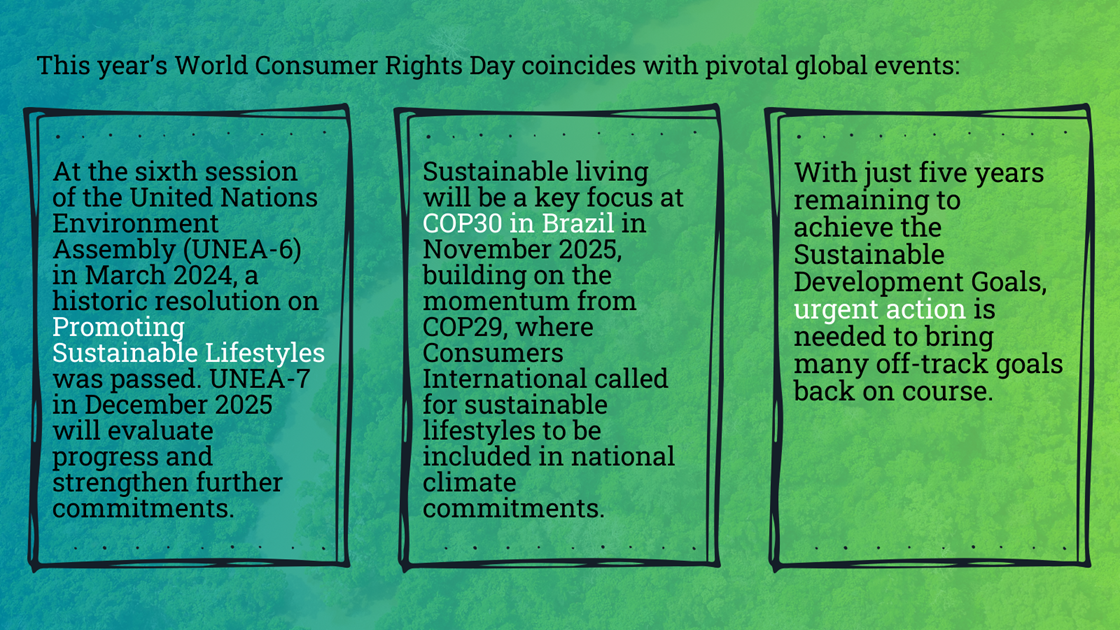 This year's World Consumer Rights Day coincides with pivotal global events:

At the sixth session of the United Nations Environment Assembly (UNEA-6) in March 2024, a historic resolution on Promoting Sustainable Lifestyles was passed. UNEA-7 in December 2025 will evaluate progress and strengthen further commitments.

Sustainable living will be a key focus at COP30 in Brazil in November 2025, building on the momentum from COP29, where Consumers International called for sustainable lifestyles to be included in national climate commitments.

With just five years remaining to achieve the Sustainable Development Goals, urgent action is needed to bring many off-track goals back on course.